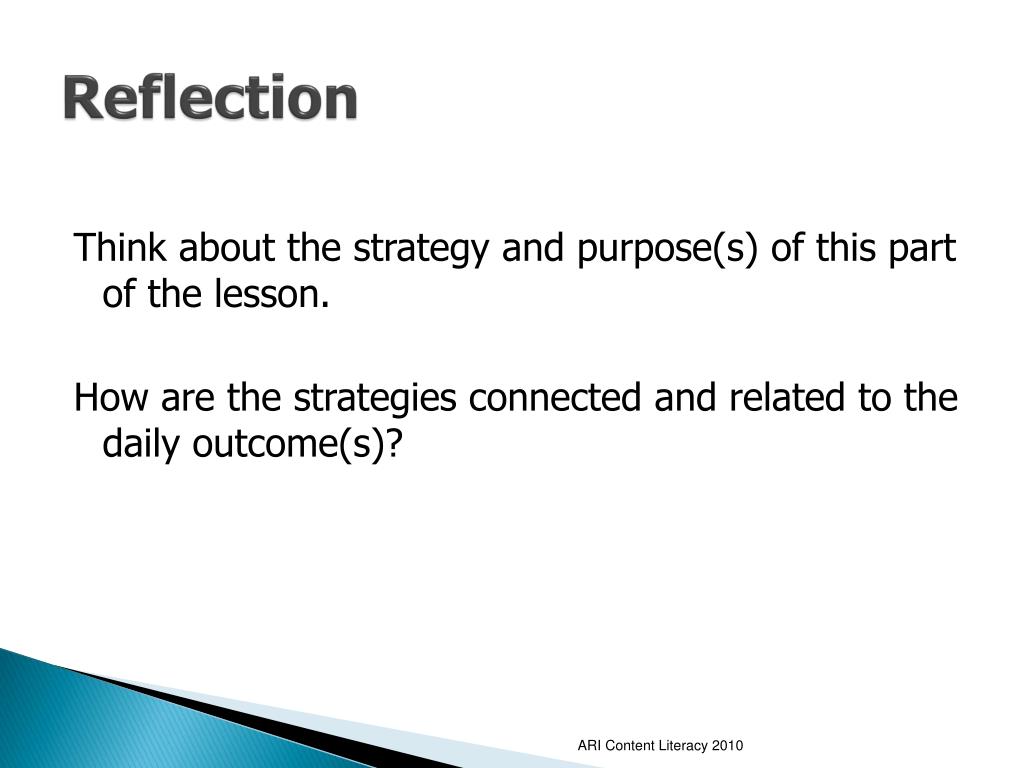 Reflection

Think about the strategy and purpose(s) of this part of the lesson.

How are the strategies connected and related to the daily outcome(s)?

ARI Content Literacy 2010